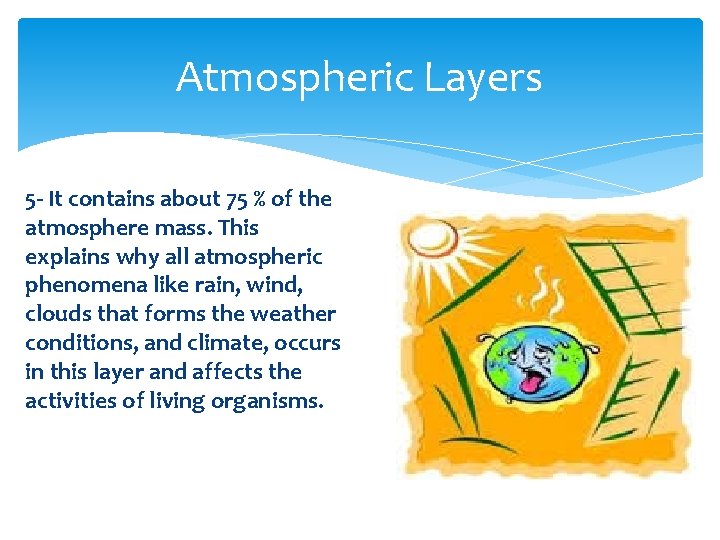 Atmospheric Layers

5- It contains about 75 % of the atmosphere mass. This explains why all atmospheric phenomena like rain, wind, clouds that forms the weather conditions, and climate, occurs in this layer and affects the activities of living organisms.